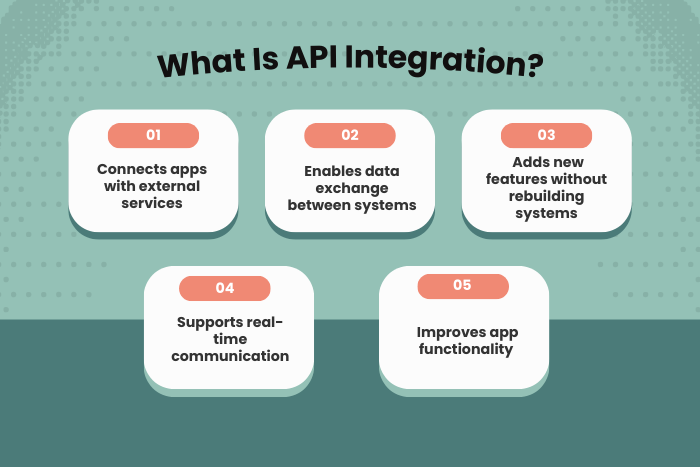 What Is API Integration?

01

Connects apps with external services

02

Enables data exchange between systems

03

Adds new features without rebuilding systems

04

Supports real-time communication

05

Improves app functionality